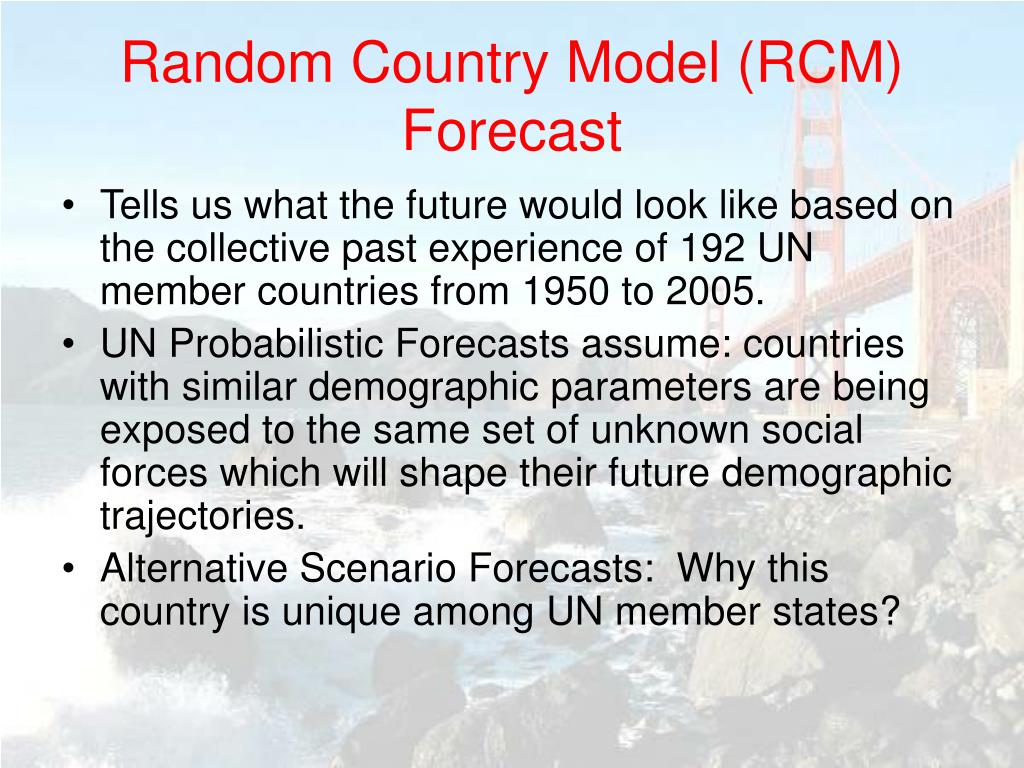 Random Country Model (RCM) Forecast

• Tells us what the future would look like based on the collective past experience of 192 UN member countries from 1950 to 2005.
• UN Probabilistic Forecasts assume: countries with similar demographic parameters are being exposed to the same set of unknown social forces which will shape their future demographic trajectories.
• Alternative Scenario Forecasts: Why this country is unique among UN member states?